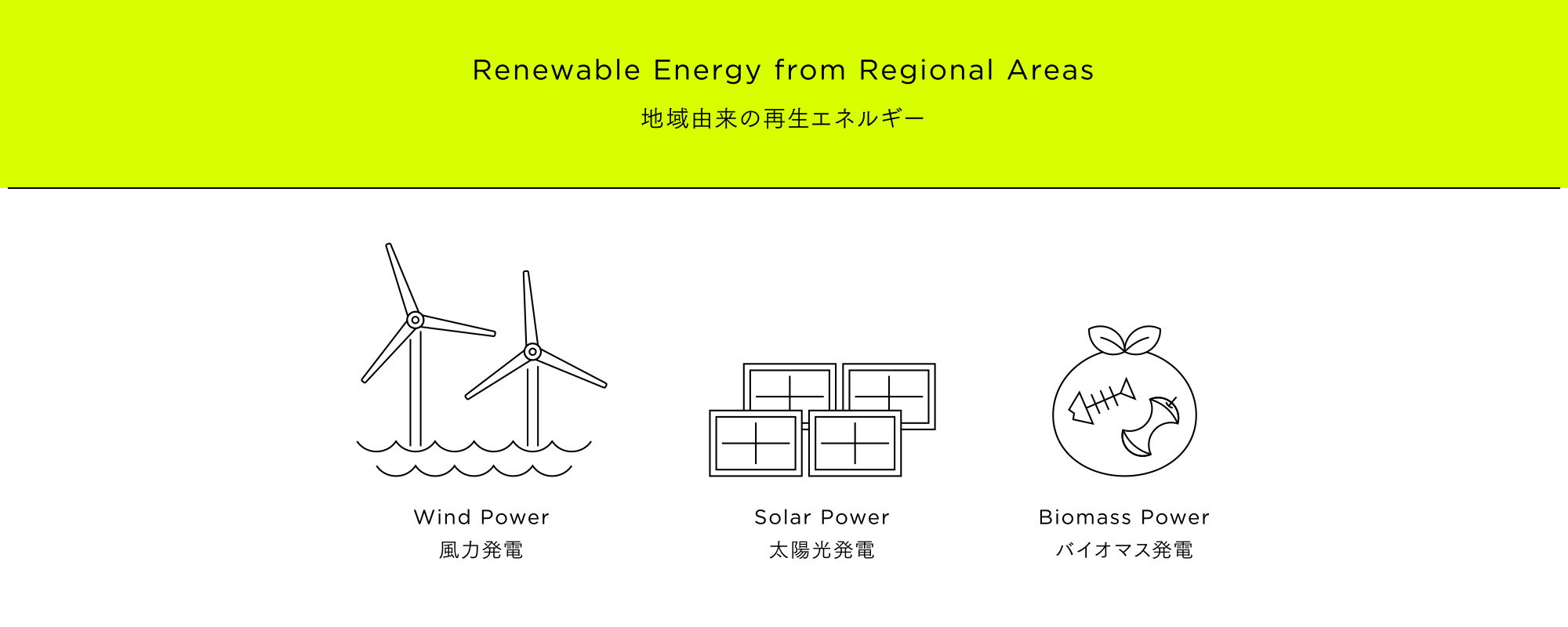 Renewable Energy from Regional Areas
地域由来の再生エネルギー

Wind Power
風力発電

Solar Power
太陽光発電

Biomass Power
バイオマス発電